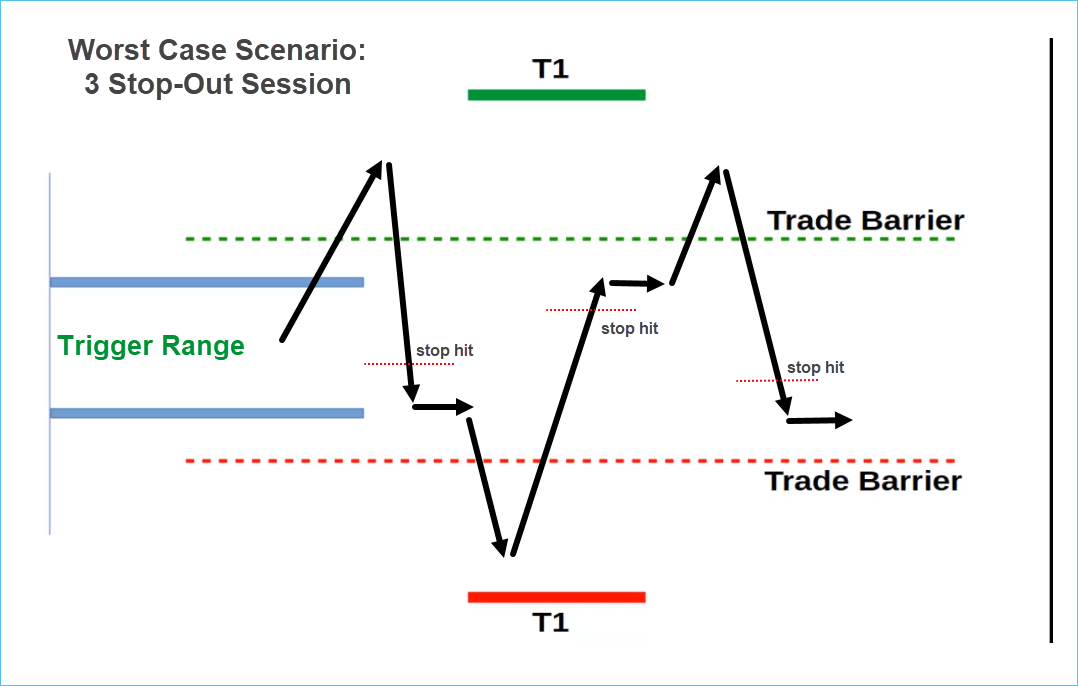 Worst Case Scenario:
3 Stop-Out Session

T1

Trade Barrier

Trigger Range

stop hit

stop hit

stop hit

Trade Barrier

T1